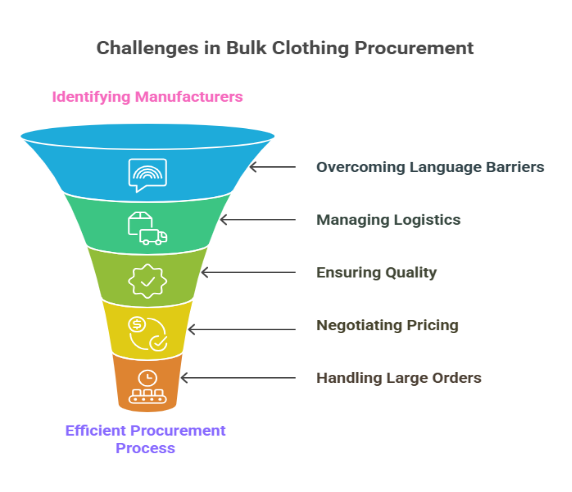 Challenges in Bulk Clothing Procurement

Identifying Manufacturers

Overcoming Language Barriers

Managing Logistics

Ensuring Quality

Negotiating Pricing

Handling Large Orders

Efficient Procurement Process